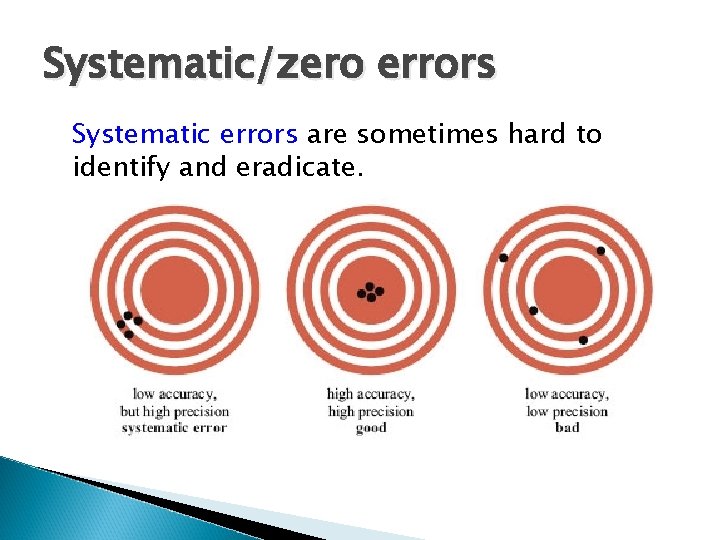 Systematic/zero errors

Systematic errors are sometimes hard to identify and eradicate.

low accuracy,
but high precision
systematic error

high accuracy,
high precision
good

low accuracy,
low precision
bad